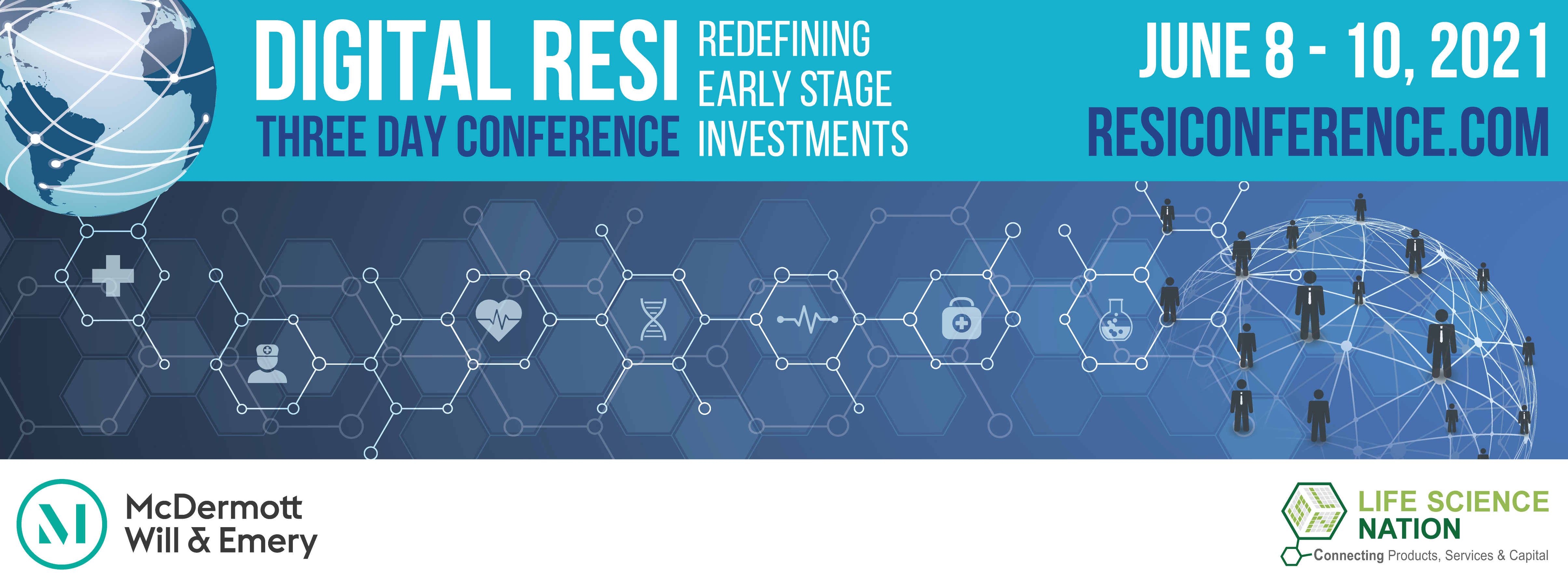 DIGITAL RESI
THREE DAY CONFERENCE

REDEFINING EARLY STAGE INVESTMENTS

JUNE 8 - 10, 2021
RESICONFERENCE.COM

M

McDermott Will & Emery

LIFE SCIENCE NATION
Connecting Products, Services & Capital